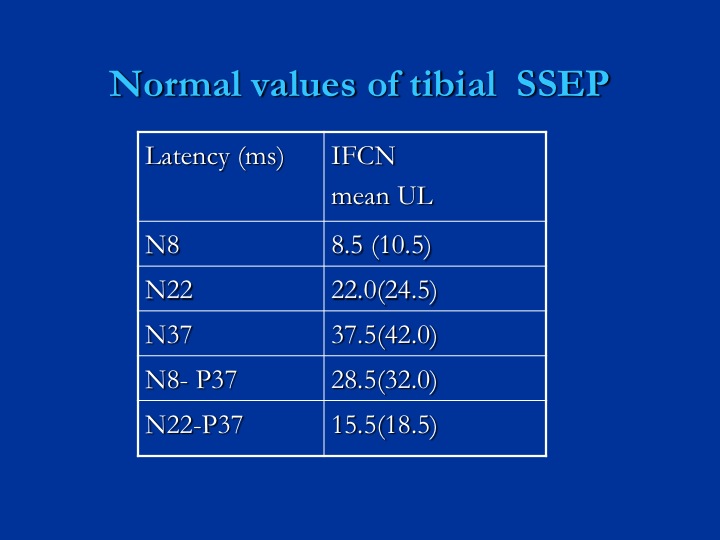 Normal values of tibial SSEP

| Latency (ms) | IFCN mean UL |
|---|---|
| N8 | 8.5 (10.5) |
| N22 | 22.0(24.5) |
| N37 | 37.5(42.0) |
| N8- P37 | 28.5(32.0) |
| N22-P37 | 15.5(18.5) |